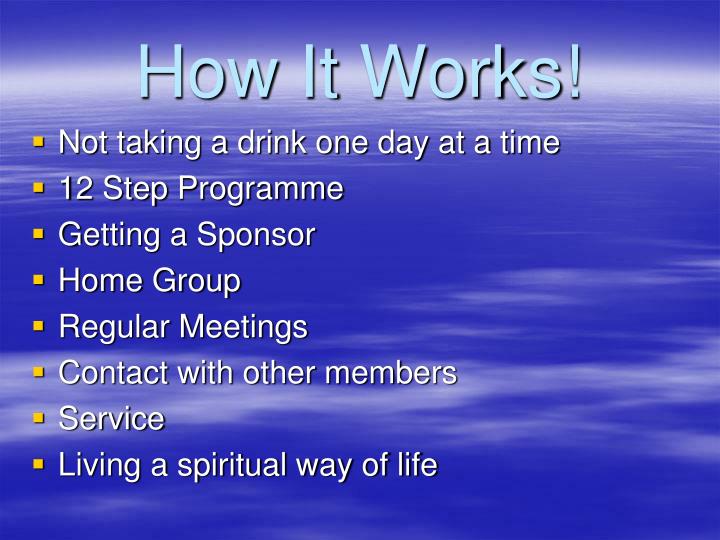 How It Works!

- Not taking a drink one day at a time
- 12 Step Programme
- Getting a Sponsor
- Home Group
- Regular Meetings
- Contact with other members
- Service
- Living a spiritual way of life